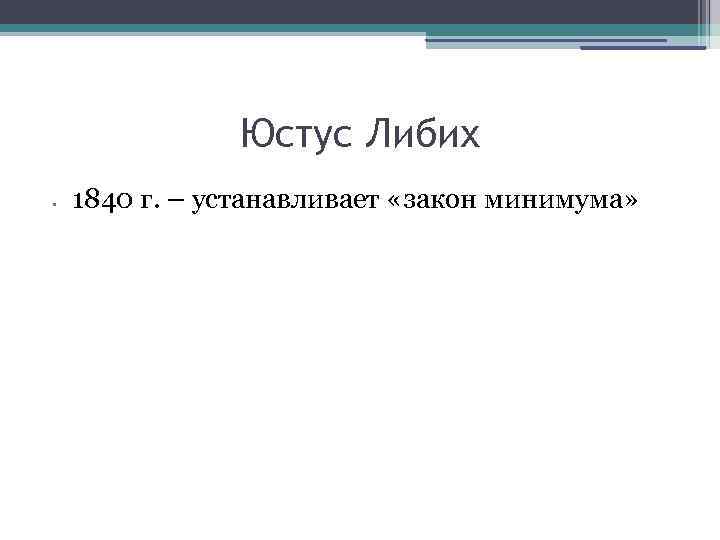 Юстус Либих

1840 г. – устанавливает «закон минимума»